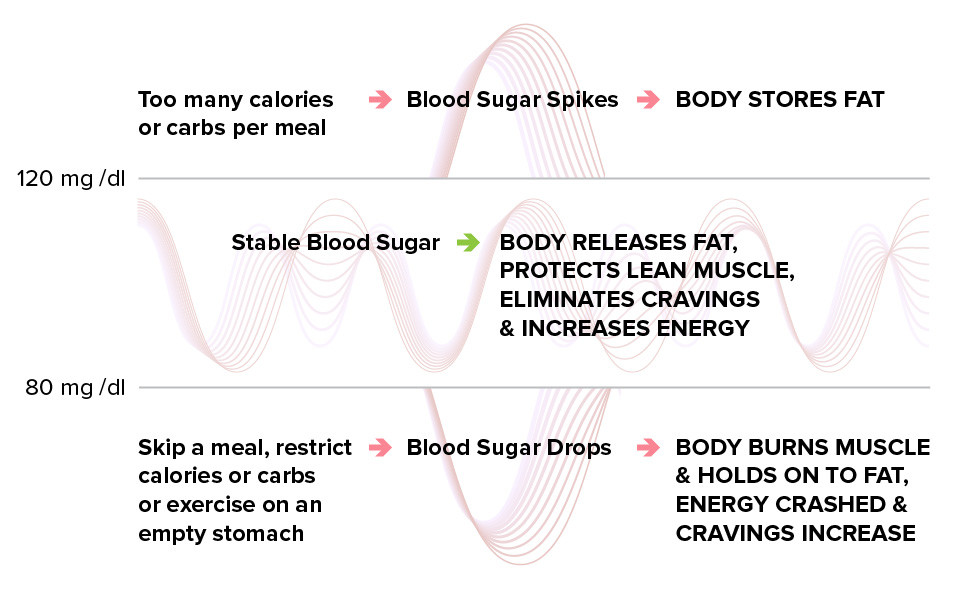 Too many calories or carbs per meal → Blood Sugar Spikes → BODY STORES FAT

120 mg /dl

Stable Blood Sugar → BODY RELEASES FAT, PROTECTS LEAN MUSCLE, ELIMINATES CRAVINGS & INCREASES ENERGY

80 mg /dl

Skip a meal, restrict calories or carbs or exercise on an empty stomach → Blood Sugar Drops → BODY BURNS MUSCLE & HOLDS ON TO FAT, ENERGY CRASHED & CRAVINGS INCREASE